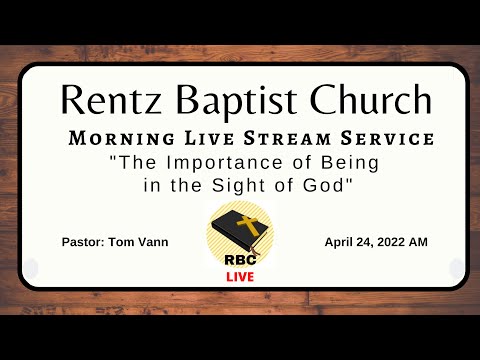 Rentz Baptist Church

Morning Live Stream Service

"The Importance of Being in the Sight of God"

Pastor: Tom Vann

RBC
LIVE

April 24, 2022 AM